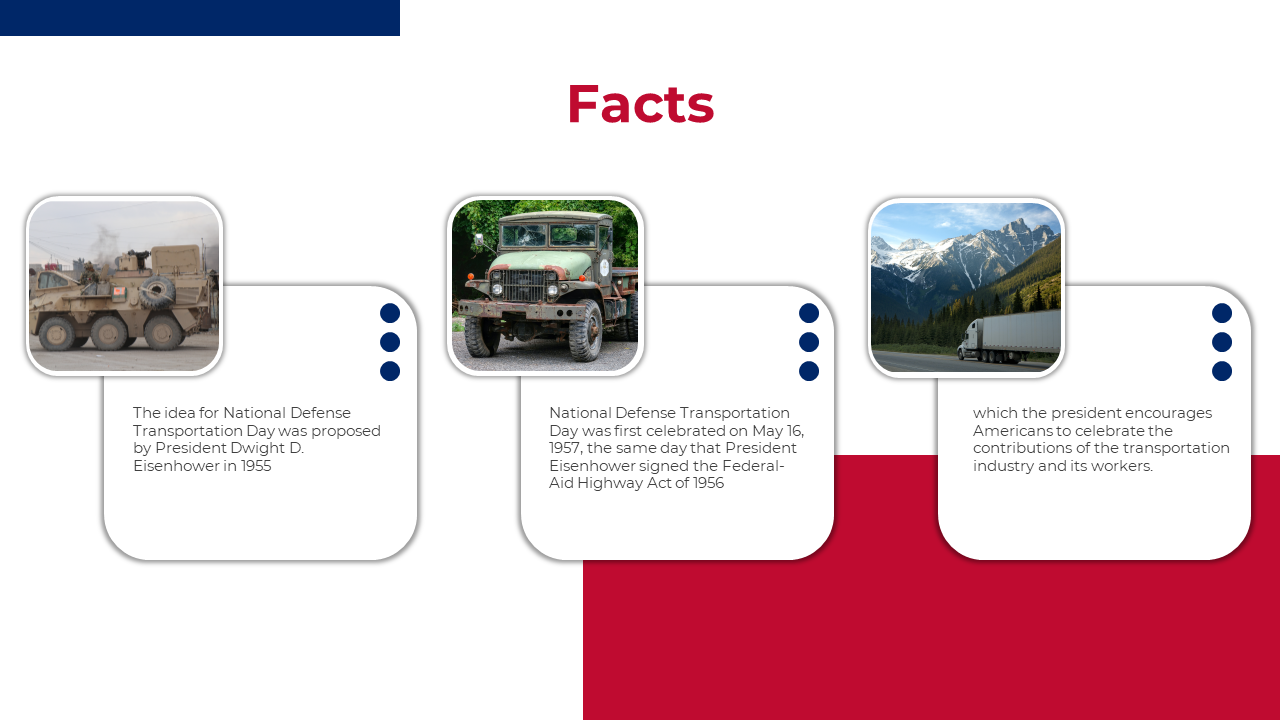 Facts

The idea for National Defense Transportation Day was proposed by President Dwight D. Eisenhower in 1955

National Defense Transportation Day was first celebrated on May 16, 1957, the same day that President Eisenhower signed the Federal-Aid Highway Act of 1956

which the president encourages Americans to celebrate the contributions of the transportation industry and its workers.